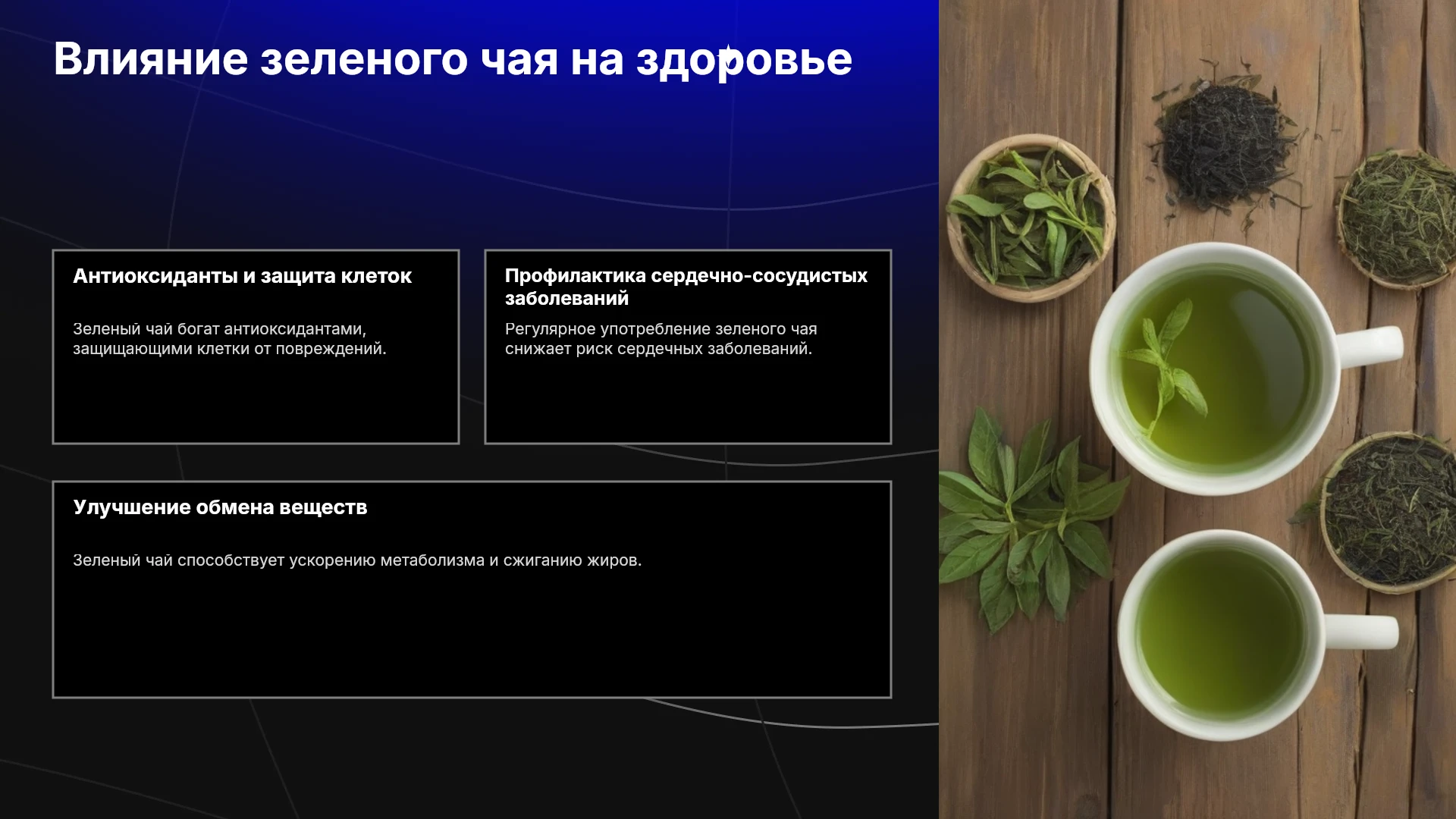 Влияние зеленого чая на здоровье

Антиоксиданты и защита клеток

Зеленый чай богат антиоксидантами, защищающими клетки от повреждений.

Профилактика сердечно-сосудистых заболеваний

Регулярное употребление зеленого чая снижает риск сердечных заболеваний.

Улучшение обмена веществ

Зеленый чай способствует ускорению метаболизма и сжиганию жиров.